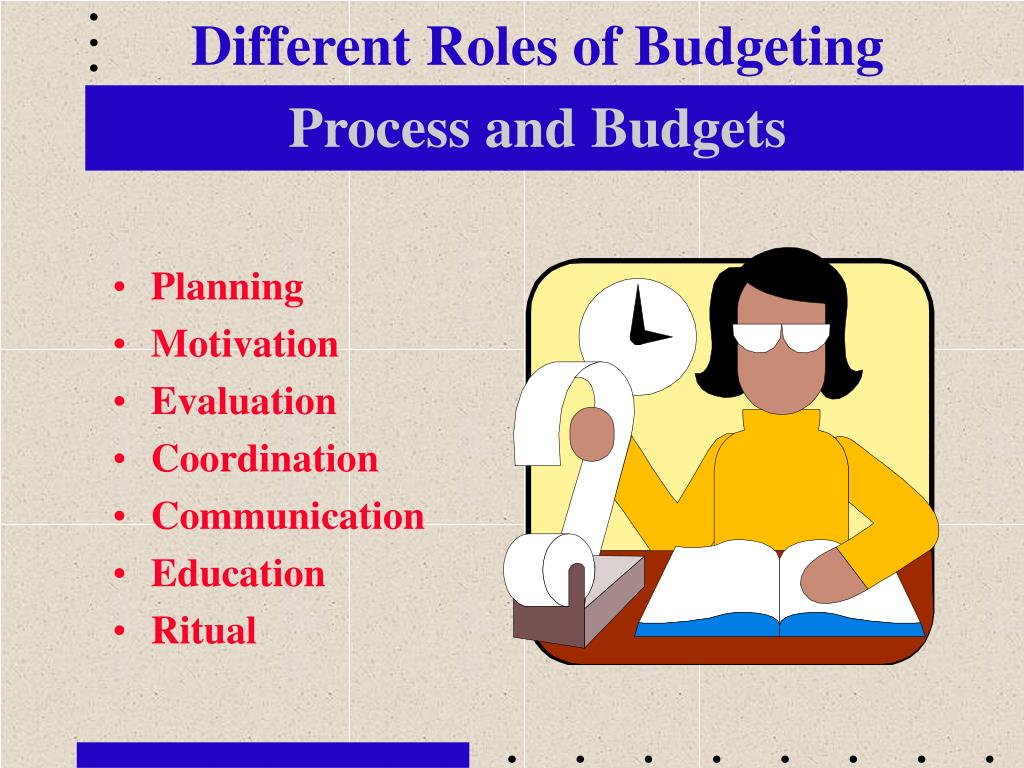 Different Roles of Budgeting

Process and Budgets

• Planning
• Motivation
• Evaluation
• Coordination
• Communication
• Education
• Ritual